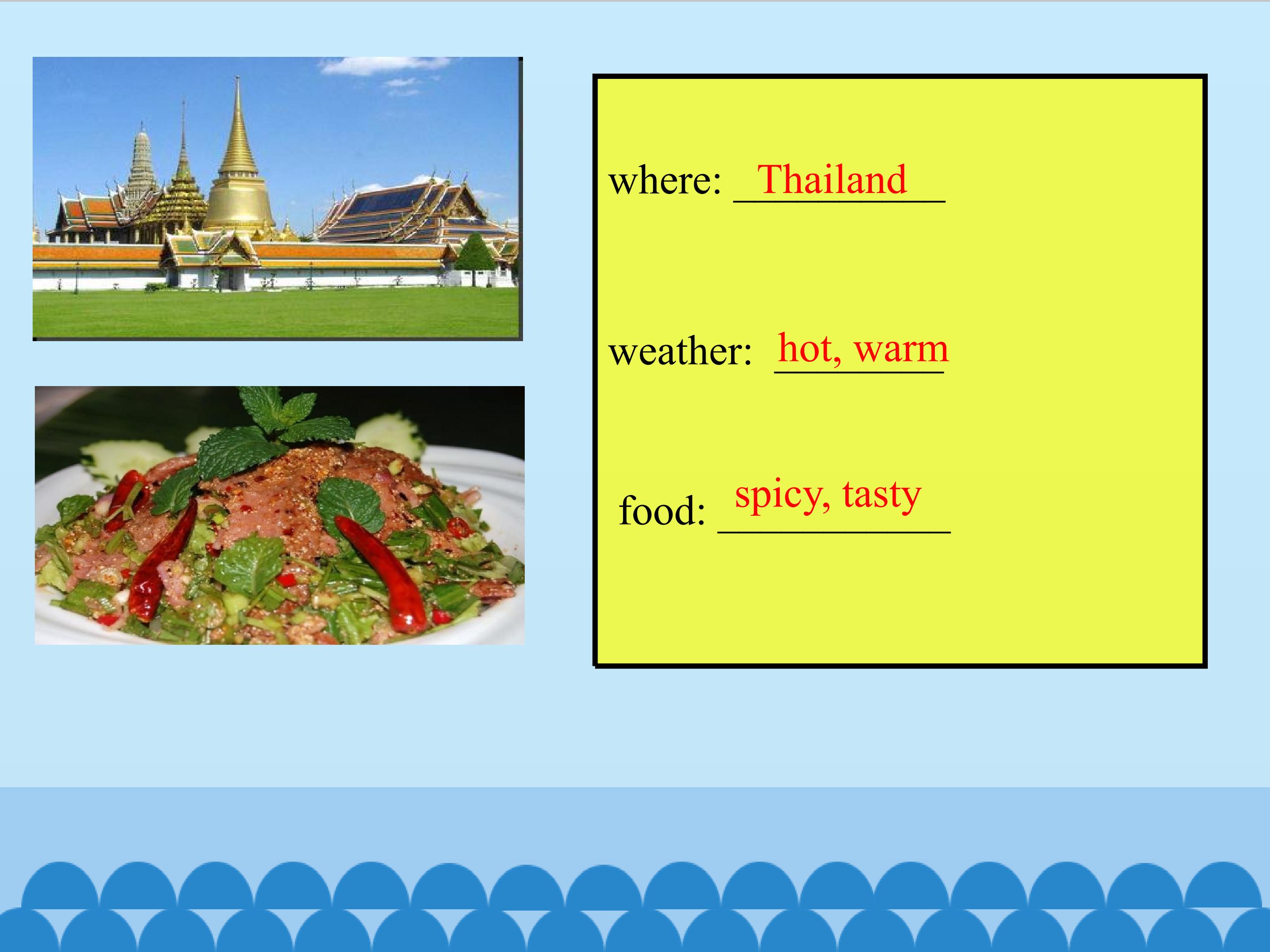 where: Thailand

weather: hot, warm

food: spicy, tasty